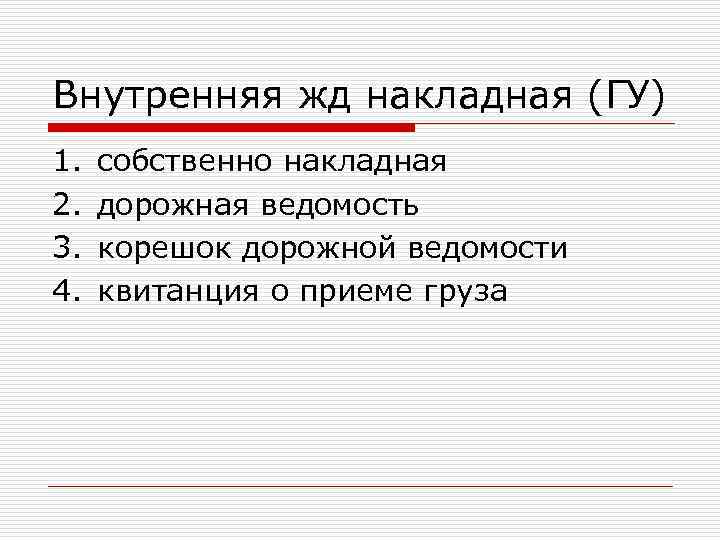 Внутренняя жд накладная (ГУ)

1. собственно накладная
2. дорожная ведомость
3. корешок дорожной ведомости
4. квитанция о приеме груза